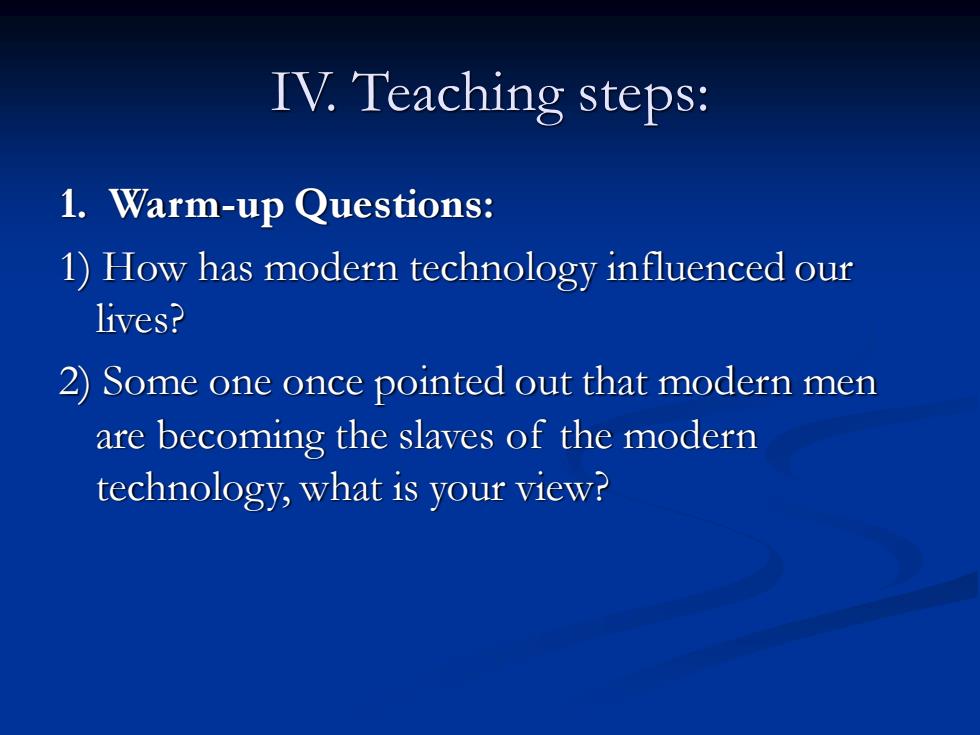 IV. Teaching steps:

1. Warm-up Questions:

1) How has modern technology influenced our lives?

2) Some one once pointed out that modern men are becoming the slaves of the modern technology, what is your view?